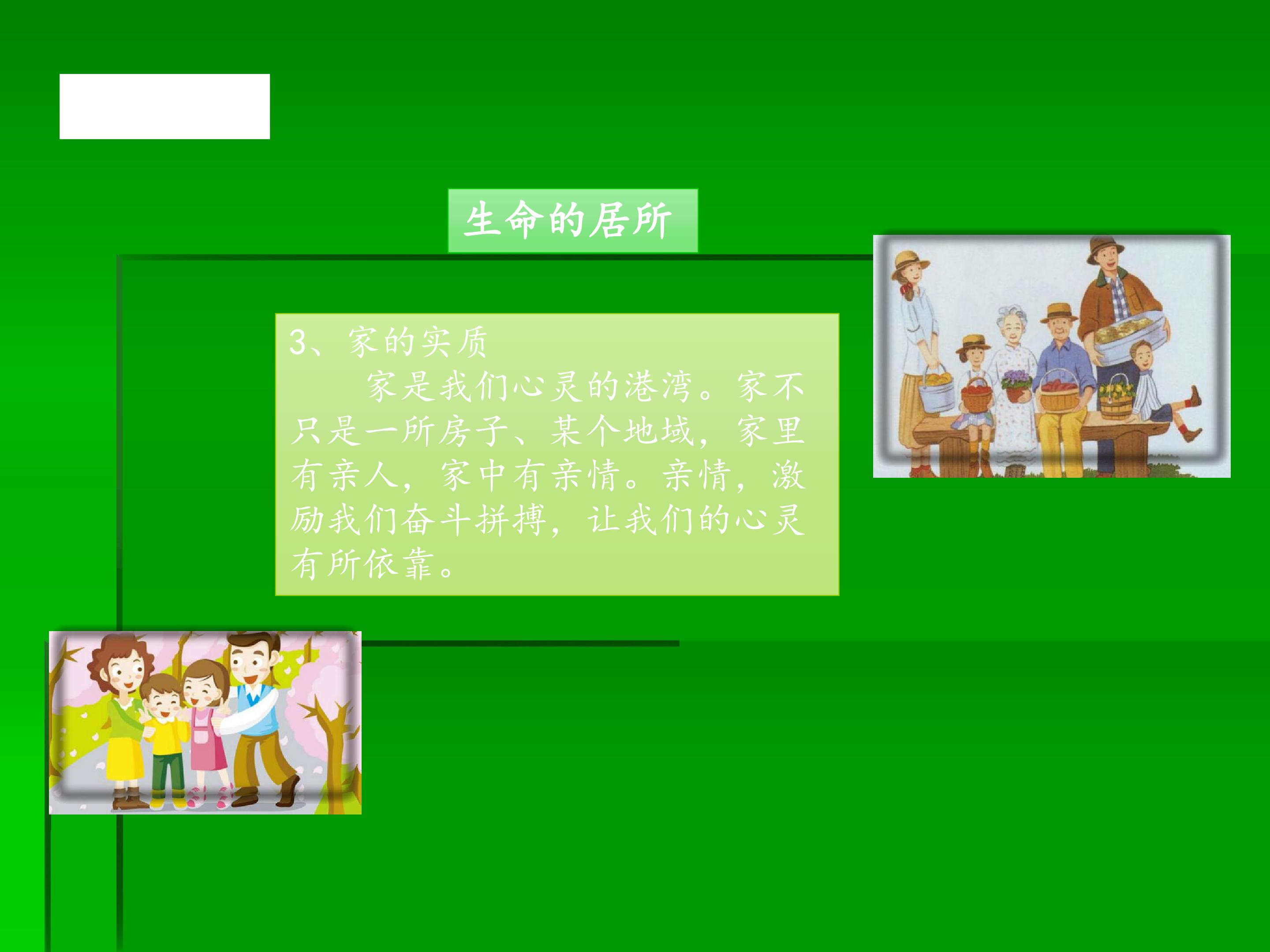 生命的居所

3、家的实质

家是我们心灵的港湾。家不只是一所房子、某个地域，家里有亲人，家中有亲情。亲情，激励我们奋斗拼搏，让我们的心灵有所依靠。